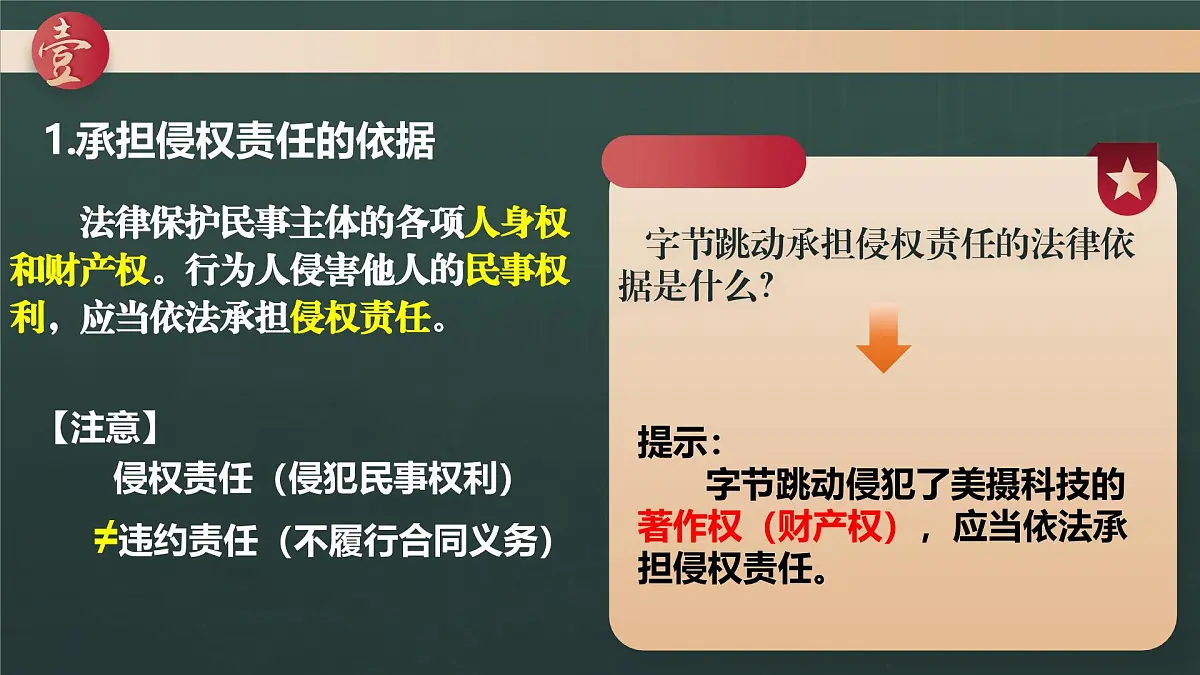 壹

1.承担侵权责任的依据

法律保护民事主体的各项人身权和财产权。行为人侵害他人的民事权利，应当依法承担侵权责任。

【注意】
侵权责任（侵犯民事权利）
≠违约责任（不履行合同义务）

字节跳动承担侵权责任的法律依据是什么?

提示：
字节跳动侵犯了美摄科技的著作权（财产权），应当依法承担侵权责任。